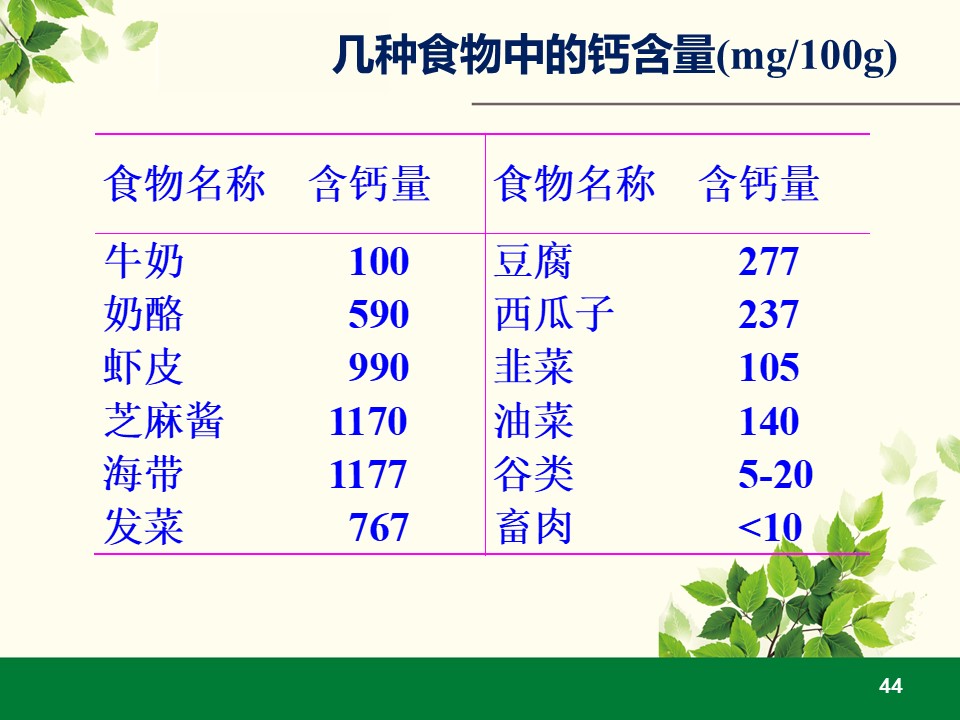 几种食物中的钙含量(mg/100g)

| 食物名称 | 含钙量 | 食物名称 | 含钙量 |
|---|---|---|---|
| 牛奶 | 100 | 豆腐 | 277 |
| 奶酪 | 590 | 西瓜子 | 237 |
| 虾皮 | 990 | 韭菜 | 105 |
| 芝麻酱 | 1170 | 油菜 | 140 |
| 海带 | 1177 | 谷类 | 5-20 |
| 发菜 | 767 | 畜肉 | <10 |

44